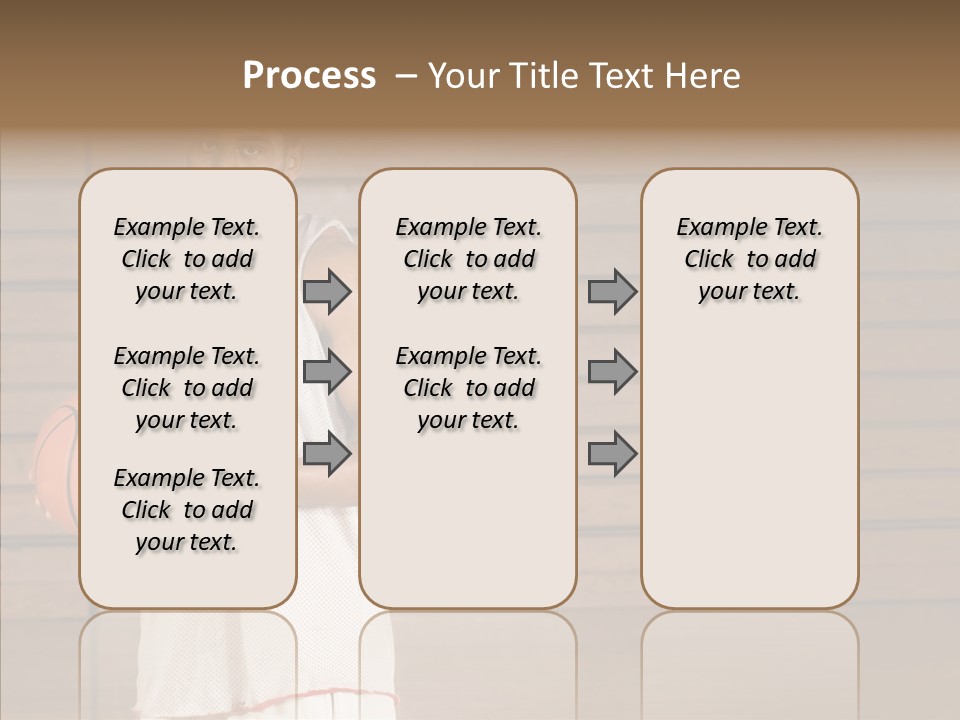 Process – Your Title Text Here

Example Text. Click to add your text.

Example Text. Click to add your text.

Example Text. Click to add your text.

Example Text. Click to add your text.

Example Text. Click to add your text.

Example Text. Click to add your text.